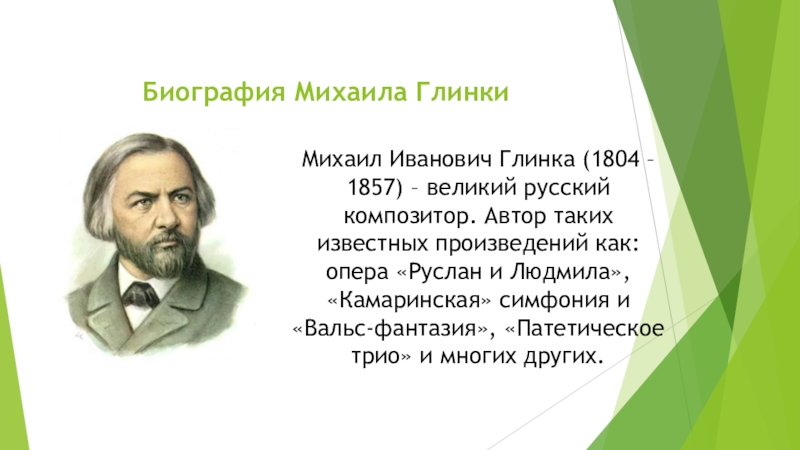 Биография Михаила Глинки

Михаил Иванович Глинка (1804 – 1857) – великий русский композитор. Автор таких известных произведений как: опера «Руслан и Людмила», «Камаринская» симфония и «Вальс-фантазия», «Патетическое трио» и многих других.